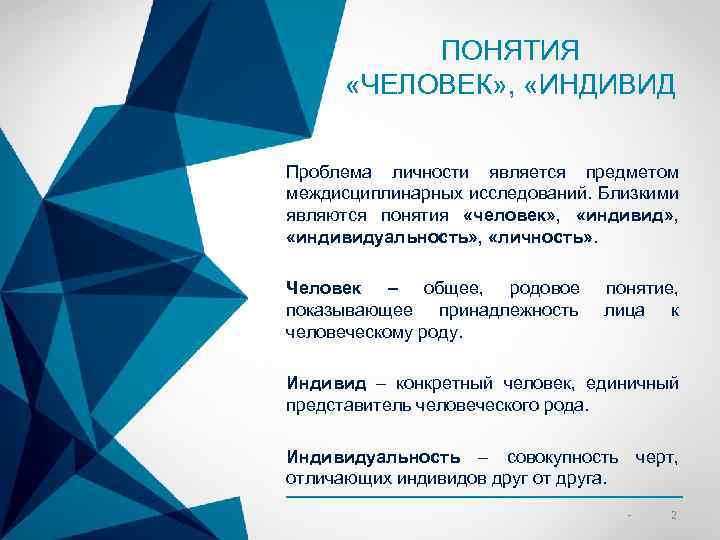 ПОНЯТИЯ
«ЧЕЛОВЕК», «ИНДИВИД

Проблема личности является предметом междисциплинарных исследований. Близкими являются понятия «человек», «индивид», «индивидуальность», «личность».

Человек – общее, родовое понятие, показывающее принадлежность лица к человеческому роду.

Индивид – конкретный человек, единичный представитель человеческого рода.

Индивидуальность – совокупность черт, отличающих индивидов друг от друга.

2